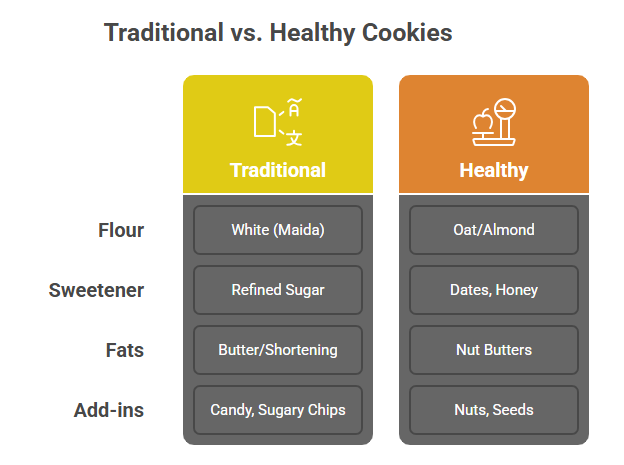 Traditional vs. Healthy Cookies

|  | Traditional | Healthy |
|---|---|---|
| Flour | White (Maida) | Oat/Almond |
| Sweetener | Refined Sugar | Dates, Honey |
| Fats | Butter/Shortening | Nut Butters |
| Add-ins | Candy, Sugary Chips | Nuts, Seeds |